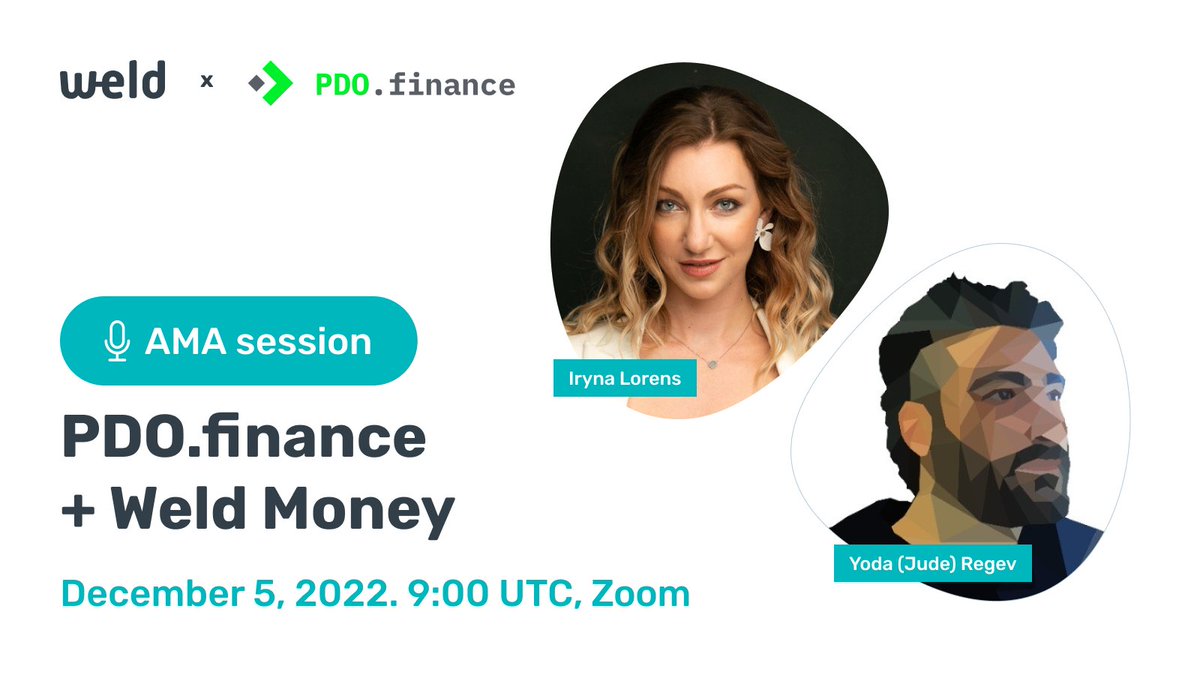 weld x PDO.finance

AMA session

PDO.finance + Weld Money

December 5, 2022. 9:00 UTC, Zoom

Iryna Lorens

Yoda (Jude) Regev